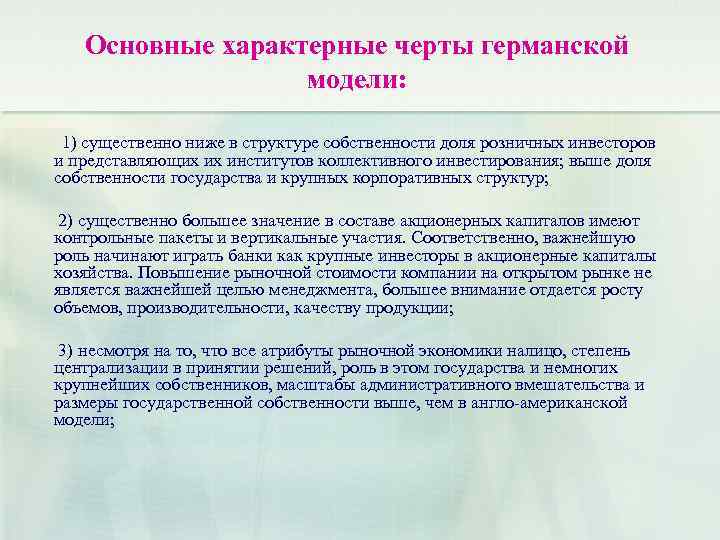 Основные характерные черты германской модели:

1) существенно ниже в структуре собственности доля розничных инвесторов и представляющих их институтов коллективного инвестирования; выше доля собственности государства и крупных корпоративных структур;

2) существенно большее значение в составе акционерных капиталов имеют контрольные пакеты и вертикальные участия. Соответственно, важнейшую роль начинают играть банки как крупные инвесторы в акционерные капиталы хозяйства. Повышение рыночной стоимости компании на открытом рынке не является важнейшей целью менеджмента, большее внимание отдается росту объемов, производительности, качеству продукции;

3) несмотря на то, что все атрибуты рыночной экономики налицо, степень централизации в принятии решений, роль в этом государства и немногих крупнейших собственников, масштабы административного вмешательства и размеры государственной собственности выше, чем в англо-американской модели;